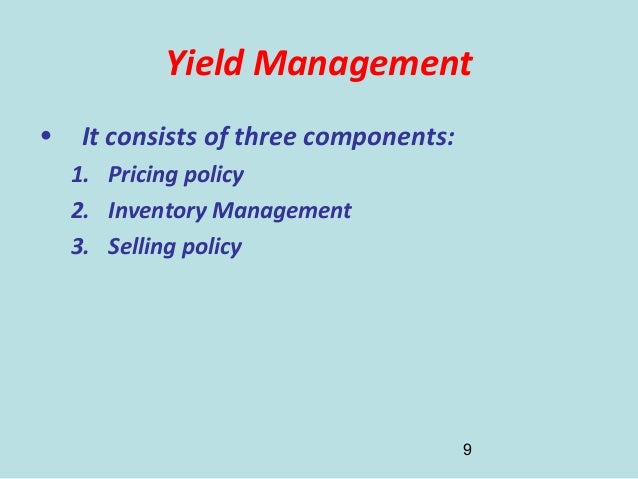 Yield Management

• It consists of three components:
1. Pricing policy
2. Inventory Management
3. Selling policy

9